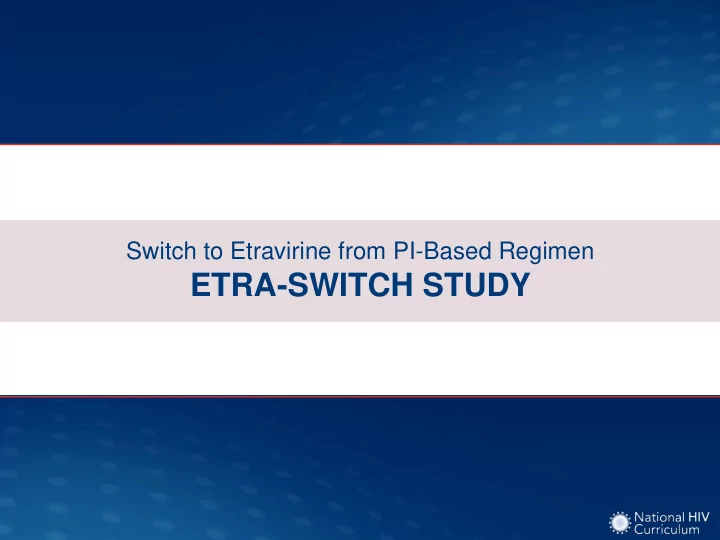 Switch to Etravirine from PI-Based Regimen
ETRA-SWITCH STUDY

National HIV Curriculum